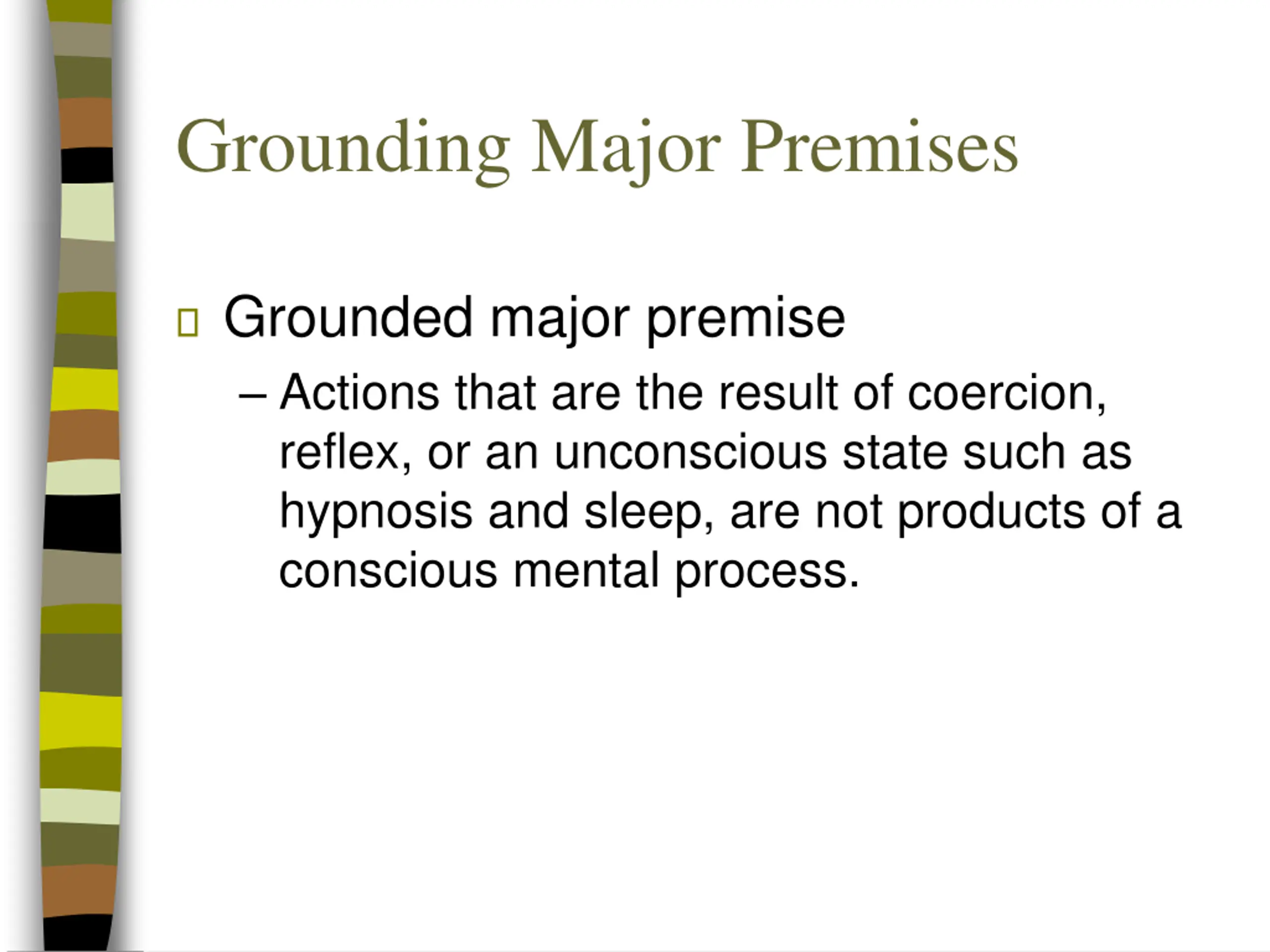 Grounding Major Premises

Grounded major premise

– Actions that are the result of coercion, reflex, or an unconscious state such as hypnosis and sleep, are not products of a conscious mental process.